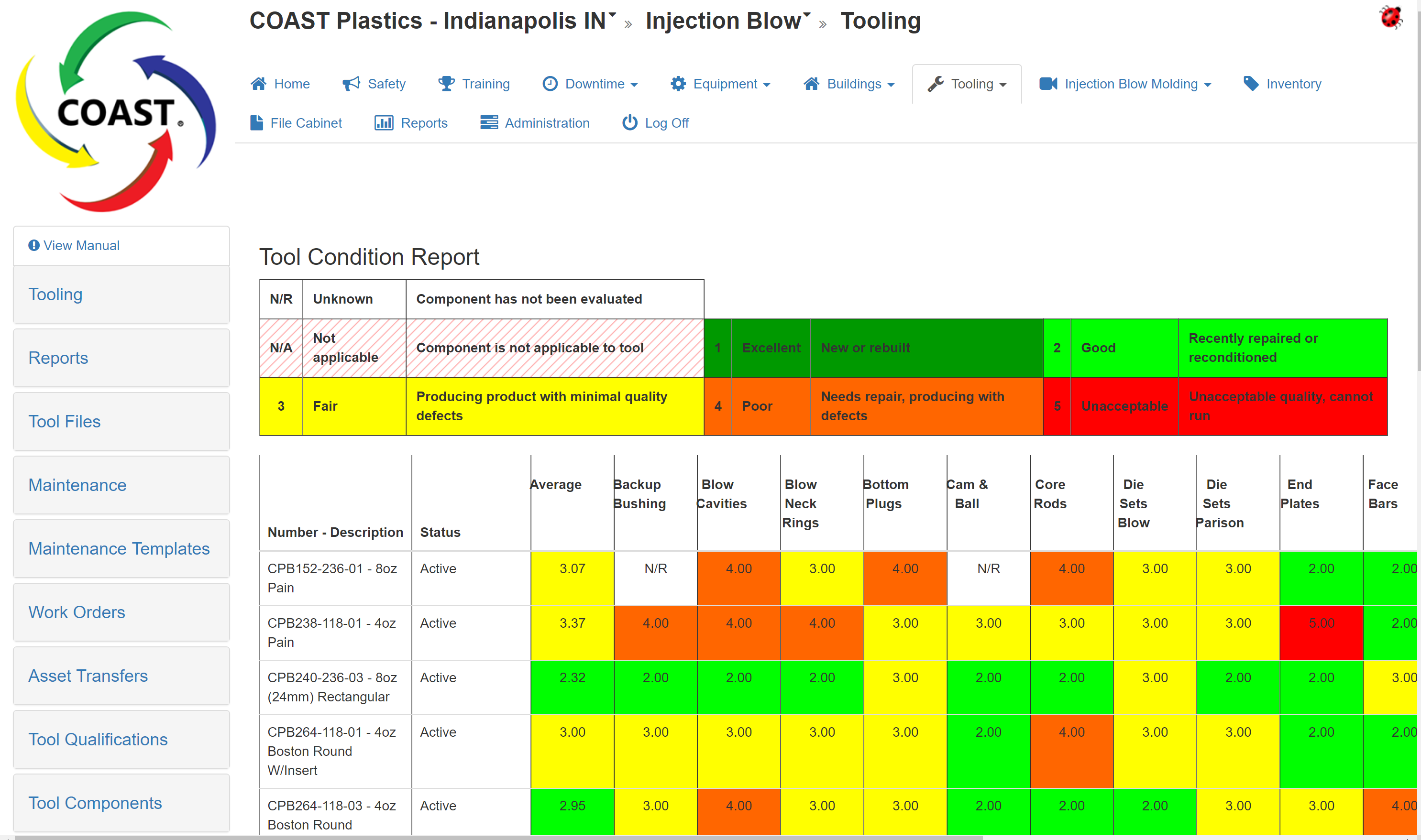 COAST

COAST Plastics - Indianapolis IN » Injection Blow » Tooling

Home Safety Training Downtime Equipment Buildings Tooling Injection Blow Molding Inventory

File Cabinet Reports Administration Log Off

View Manual

Tooling

Reports

Tool Files

Maintenance

Maintenance Templates

Work Orders

Asset Transfers

Tool Qualifications

Tool Components

Tool Condition Report

| N/R | Unknown | Component has not been evaluated | | | | | | |
|---|---|---|---|---|---|---|---|---|
| N/A | Not applicable | Component is not applicable to tool | 1 | Excellent | New or rebuilt | 2 | Good | Recently repaired or reconditioned |
| 3 | Fair | Producing product with minimal quality defects | 4 | Poor | Needs repair, producing with defects | 5 | Unacceptable | Unacceptable quality, cannot run |

| Number - Description | Status | Average | Backup Bushing | Blow Cavities | Blow Neck Rings | Bottom Plugs | Cam & Ball | Core Rods | Die Sets Blow | Die Sets Parison | End Plates | Face Bars |
|---|---|---|---|---|---|---|---|---|---|---|---|---|
| CPB152-236-01 - 8oz Pain | Active | 3.07 | N/R | 4.00 | 3.00 | 4.00 | N/R | 4.00 | 3.00 | 3.00 | 2.00 | 2.00 |
| CPB238-118-01 - 4oz Pain | Active | 3.37 | 4.00 | 4.00 | 4.00 | 3.00 | 3.00 | 3.00 | 3.00 | 3.00 | 5.00 | 2.00 |
| CPB240-236-03 - 8oz (24mm) Rectangular | Active | 2.32 | 2.00 | 2.00 | 2.00 | 3.00 | 2.00 | 2.00 | 3.00 | 2.00 | 2.00 | 3.00 |
| CPB264-118-01 - 4oz Boston Round W/Insert | Active | 3.00 | 3.00 | 3.00 | 3.00 | 3.00 | 2.00 | 4.00 | 3.00 | 3.00 | 2.00 | 2.00 |
| CPB264-118-03 - 4oz Boston Round | Active | 2.95 | 3.00 | 4.00 | 3.00 | 3.00 | 2.00 | 2.00 | 2.00 | 3.00 | 3.00 | 4.00 |